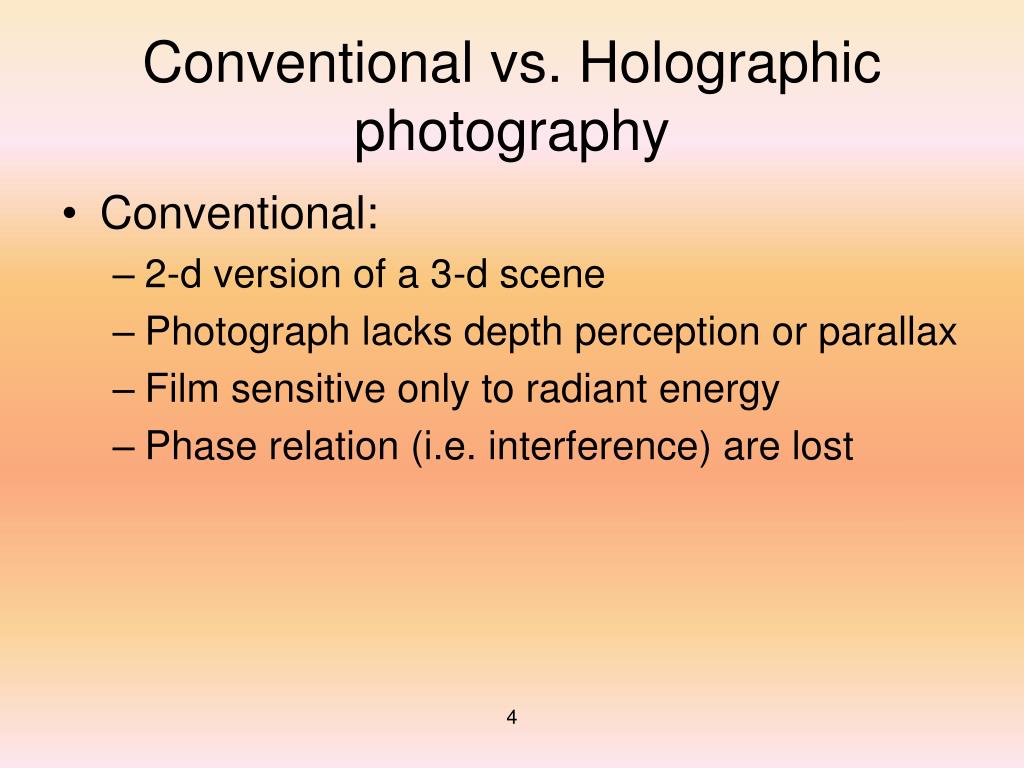 Conventional vs. Holographic photography

• Conventional:
– 2-d version of a 3-d scene
– Photograph lacks depth perception or parallax
– Film sensitive only to radiant energy
– Phase relation (i.e. interference) are lost

4